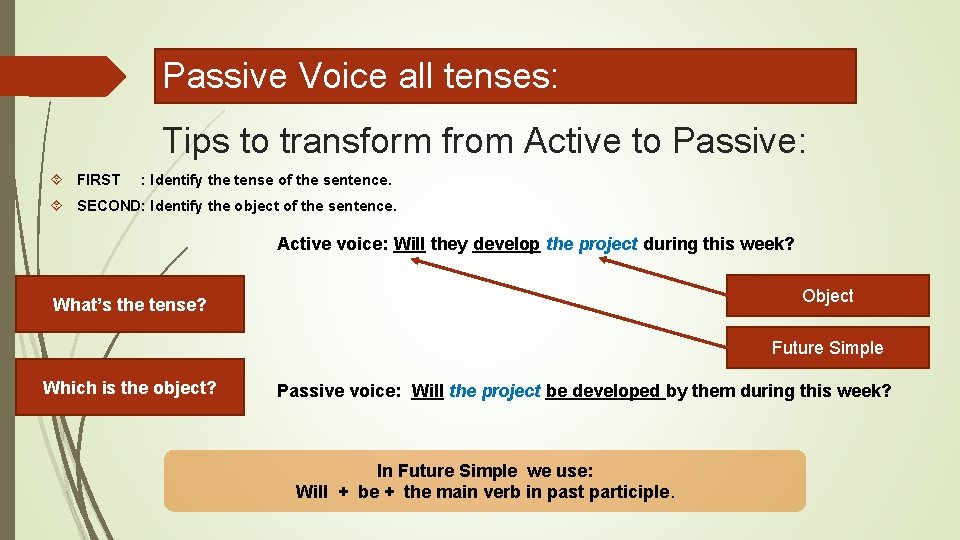 Passive Voice all tenses:

Tips to transform from Active to Passive:

FIRST : Identify the tense of the sentence.

SECOND: Identify the object of the sentence.

Active voice: Will they develop the project during this week?

What's the tense?

Object

Future Simple

Which is the object?

Passive voice: Will the project be developed by them during this week?

In Future Simple we use:
Will + be + the main verb in past participle.